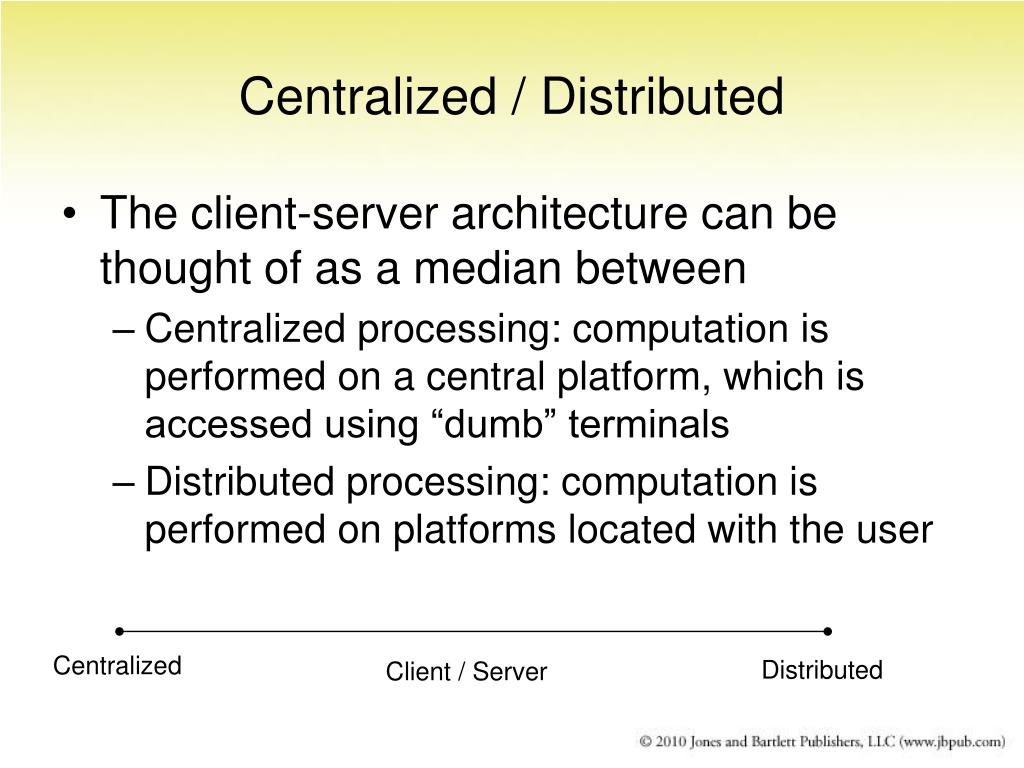 Centralized / Distributed

• The client-server architecture can be thought of as a median between
  – Centralized processing: computation is performed on a central platform, which is accessed using “dumb” terminals
  – Distributed processing: computation is performed on platforms located with the user

Centralized
Client / Server
Distributed

© 2010 Jones and Bartlett Publishers, LLC (www.jbpub.com)